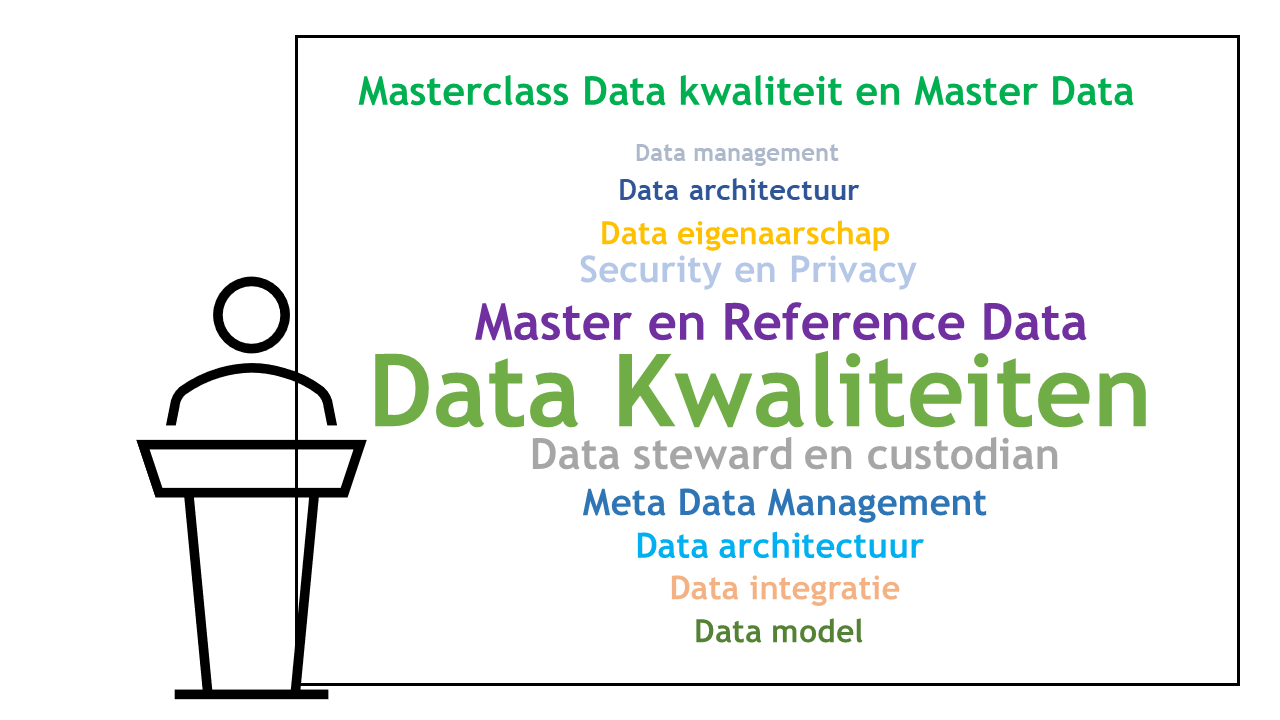 Masterclass Data kwaliteit en Master Data

Data management

Data architectuur

Data eigenaarschap

Security en Privacy

Master en Reference Data

Data Kwaliteiten

Data steward en custodian

Meta Data Management

Data architectuur

Data integratie

Data model